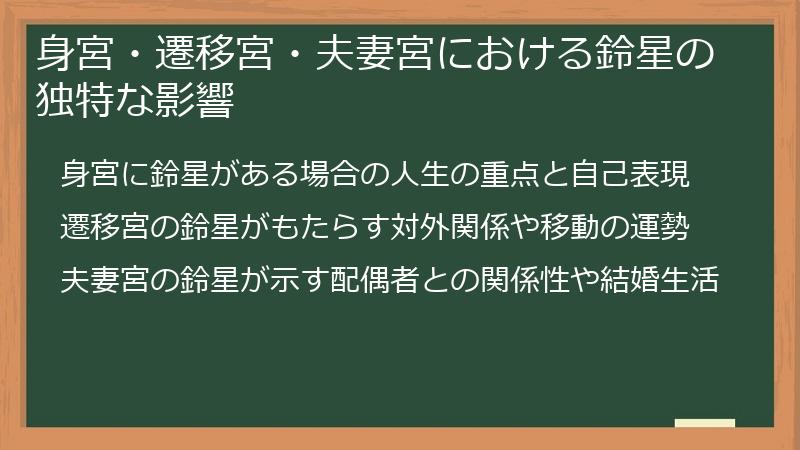 身宮・遷移宮・夫妻宮における鈴星の独特な影響

身宮に鈴星がある場合の人生の重点と自己表現

遷移宮の鈴星がもたらす対外関係や移動の運勢

夫妻宮の鈴星が示す配偶者との関係性や結婚生活